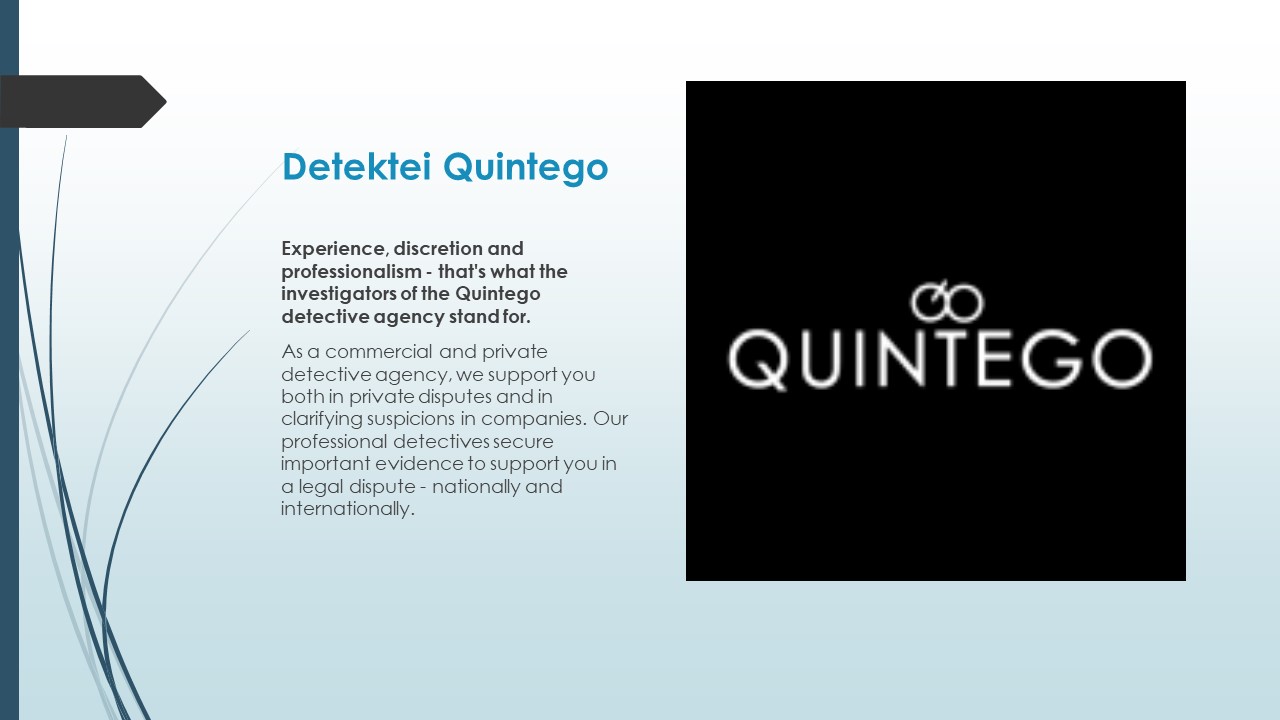 Detektei Quintego

Experience, discretion and professionalism - that's what the investigators of the Quintego detective agency stand for.

As a commercial and private detective agency, we support you both in private disputes and in clarifying suspicions in companies. Our professional detectives secure important evidence to support you in a legal dispute - nationally and internationally.

QUINTEGO